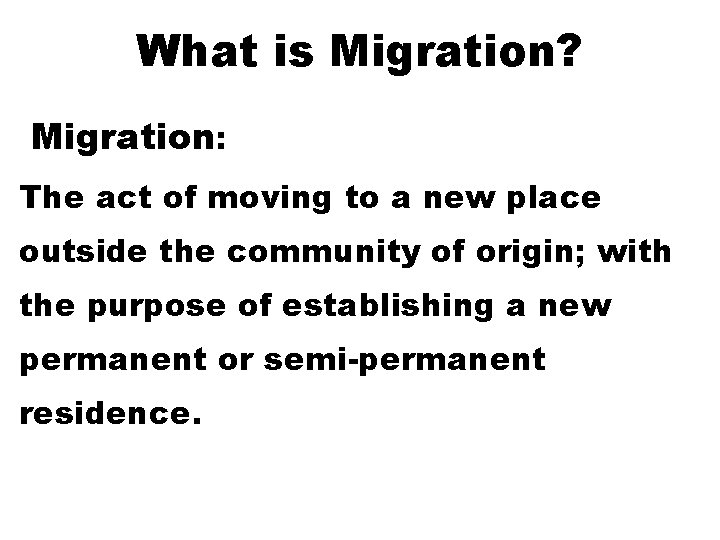 What is Migration?

Migration:

The act of moving to a new place outside the community of origin; with the purpose of establishing a new permanent or semi-permanent residence.